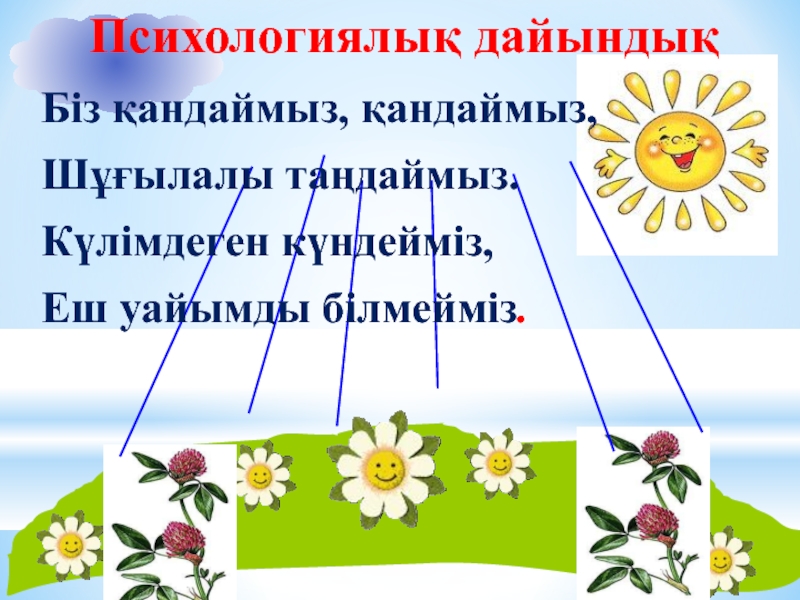 Психологиялық дайындық

Біз қандаймыз, қандаймыз,
Шұғылалы таңдаймыз.
Күлімдеген күндейміз,
Еш уайымды білмейміз.